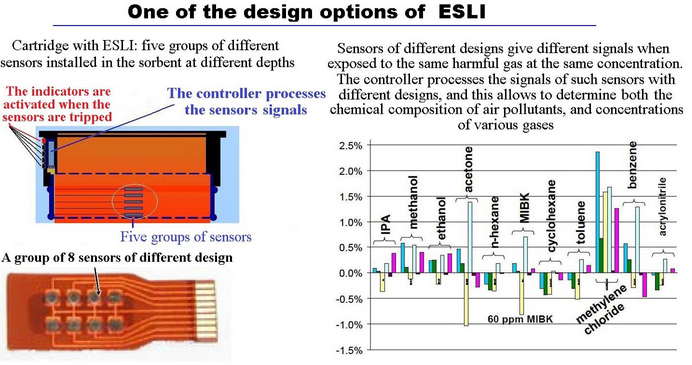 One of the design options of ESLI

Cartridge with ESLI: five groups of different sensors installed in the sorbent at different depths

The indicators are activated when the sensors are tripped

The controller processes the sensors signals

Five groups of sensors

A group of 8 sensors of different design

Sensors of different designs give different signals when exposed to the same harmful gas at the same concentration. The controller processes the signals of such sensors with different designs, and this allows to determine both the chemical composition of air pollutants, and concentrations of various gases

2.5%
2.0%
1.5%
1.0%
0.5%
0.0%
-0.5%
-1.0%
-1.5%

IPA
methanol
ethanol
acetone
n-hexane
MIBK
cyclohexane
toluene
methylene chloride
benzene
acrylonitrile

60 ppm MIBK